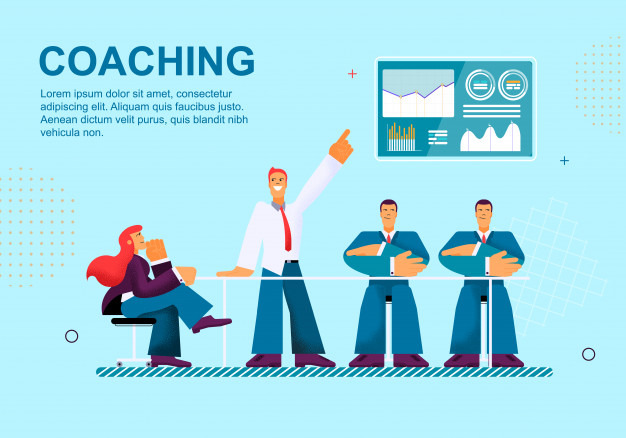 COACHING

Lorem ipsum dolor sit amet, consectetur adipiscing elit. Aliquam quis faucibus justo. Aenean dictum velit purus, quis blandit nibh vehicula non.